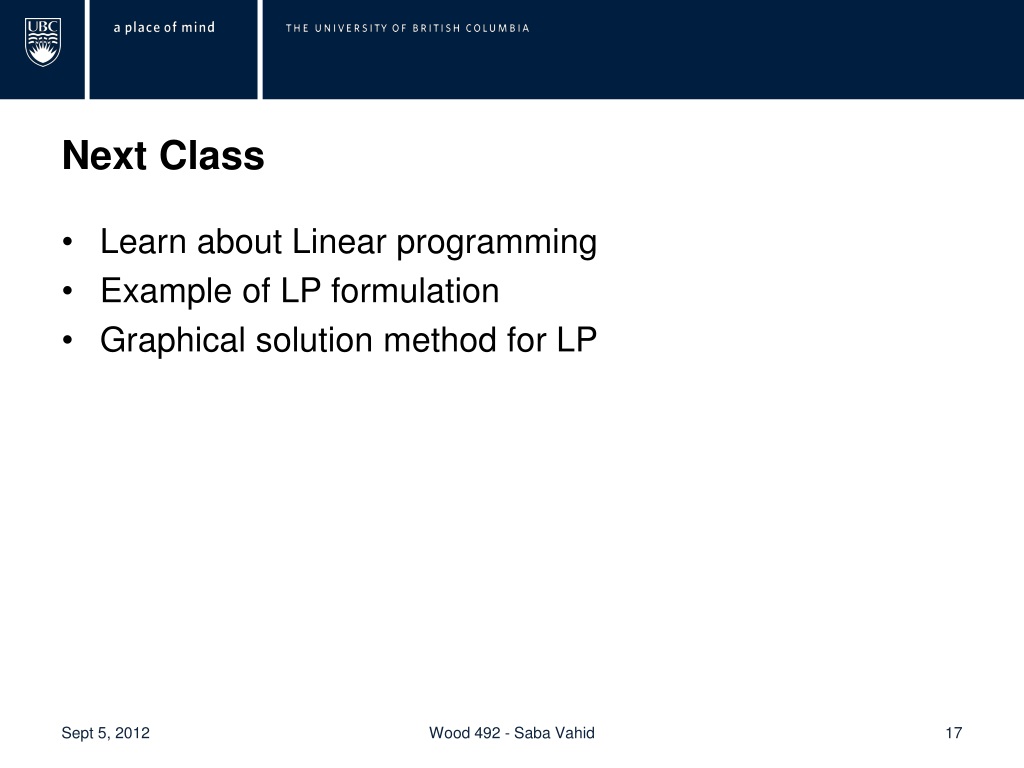 UBC

a place of mind

THE UNIVERSITY OF BRITISH COLUMBIA

Next Class

• Learn about Linear programming
• Example of LP formulation
• Graphical solution method for LP

Sept 5, 2012

Wood 492 - Saba Vahid

17